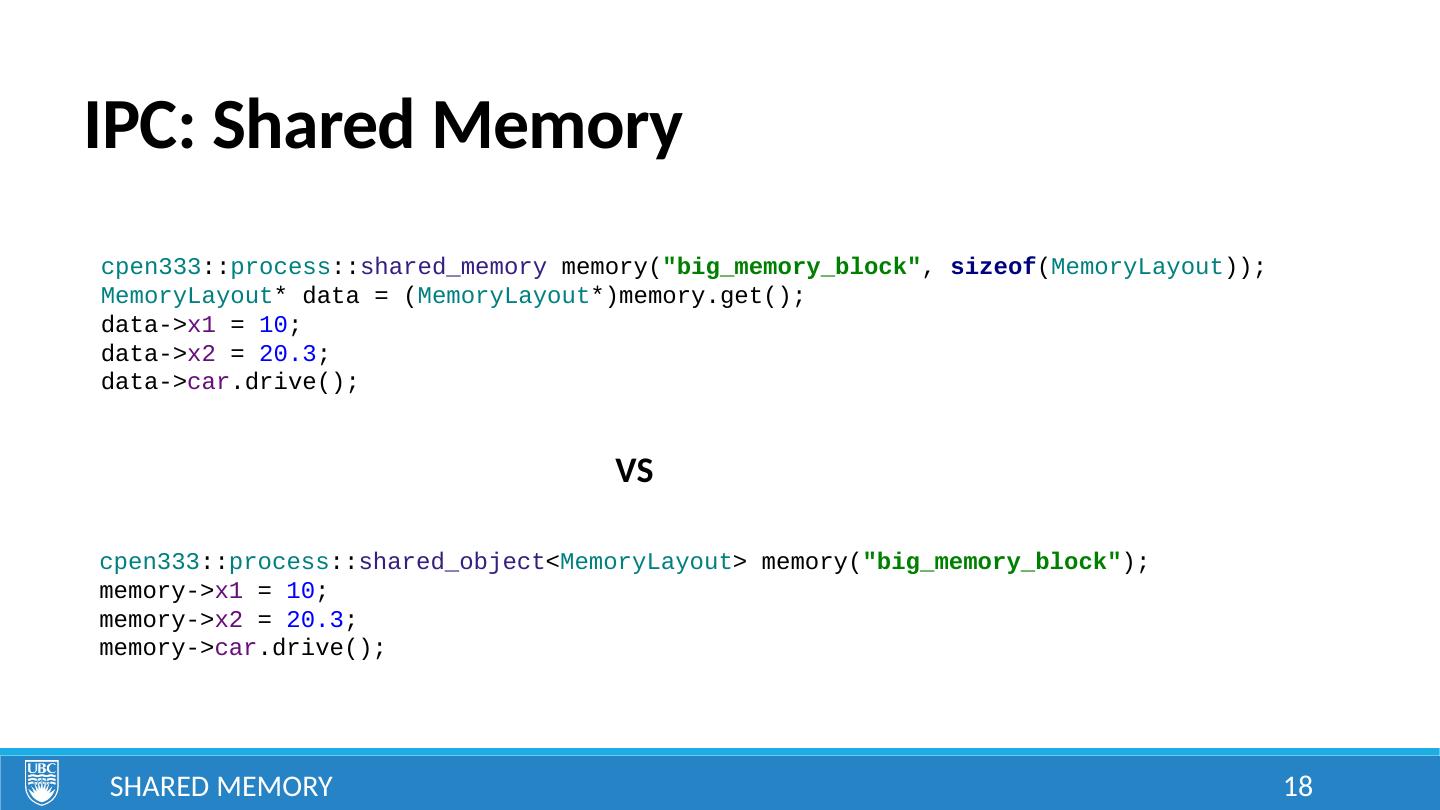 IPC: Shared Memory

cpen333::process::shared_memory memory("big_memory_block", sizeof(MemoryLayout));
MemoryLayout* data = (MemoryLayout*)memory.get();
data->x1 = 10;
data->x2 = 20.3;
data->car.drive();

VS

cpen333::process::shared_object<MemoryLayout> memory("big_memory_block");
memory->x1 = 10;
memory->x2 = 20.3;
memory->car.drive();

UBC

SHARED MEMORY

18